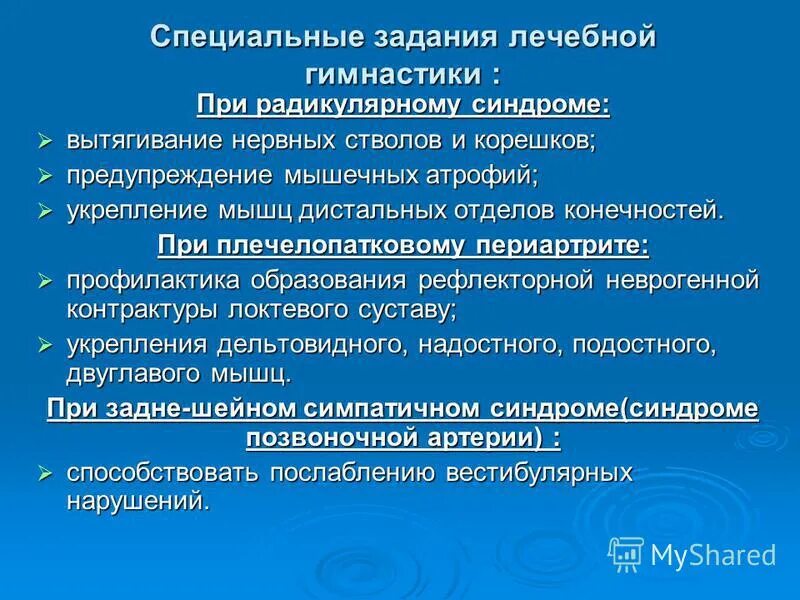 Специальные задания лечебной гимнастики :

При радикулярному синдроме:

➢ вытягивание нервных стволов и корешков;
➢ предупреждение мышечных атрофий;
➢ укрепление мышц дистальных отделов конечностей.

При плечелопатковому периартрите:

➢ профилактика образования рефлекторной неврогенной контрактуры локтевого суставу;
➢ укрепления дельтовидного, надостного, подостного, двуглавого мышц.

При задне-шейном симпатичном синдроме(синдроме позвоночной артерии) :

➢ способствовать послаблению вестибулярных нарушений.

MyShared